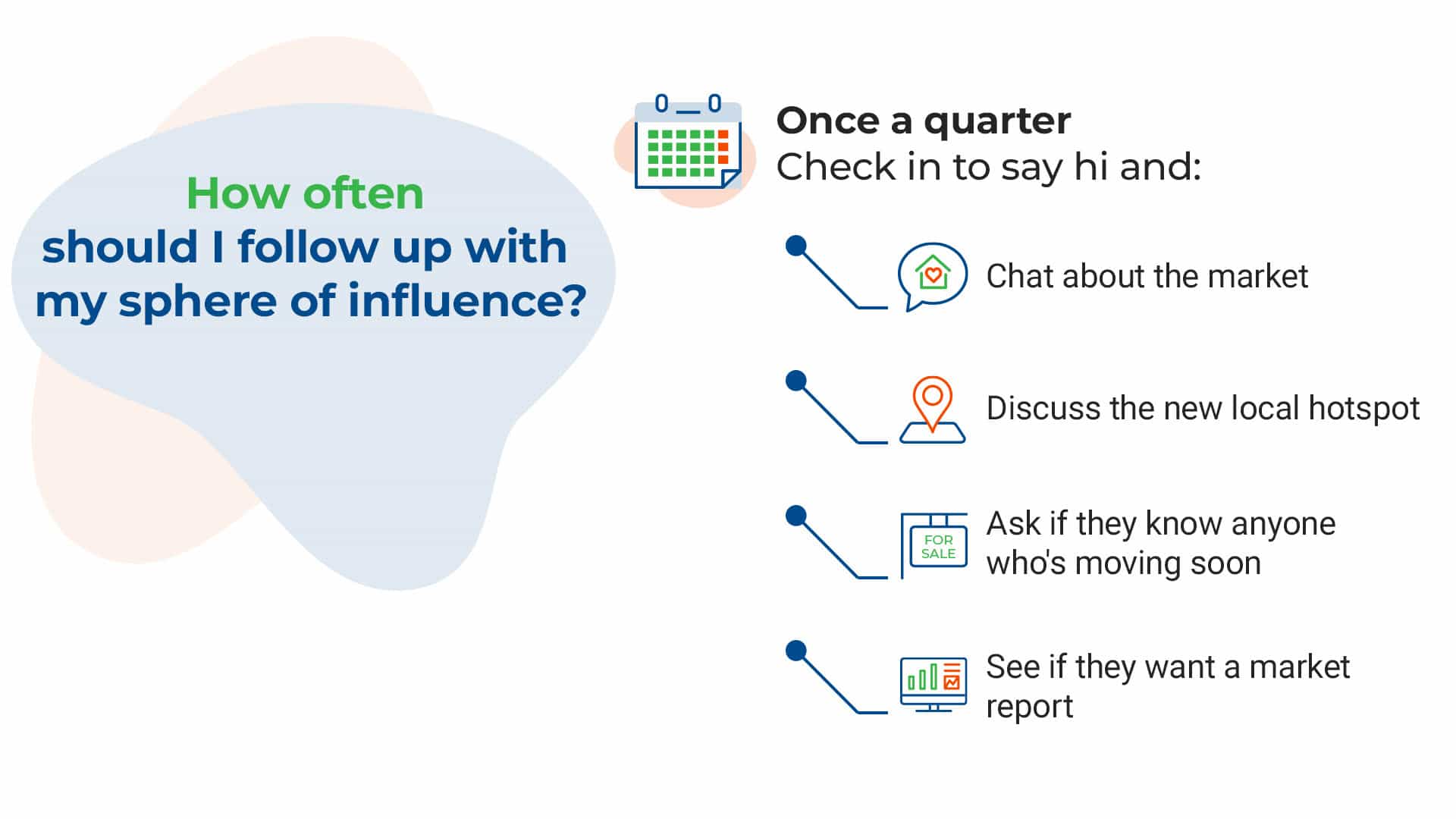 How often should I follow up with my sphere of influence?

Once a quarter
Check in to say hi and:

Chat about the market

Discuss the new local hotspot

FOR SALE

Ask if they know anyone who's moving soon

See if they want a market report